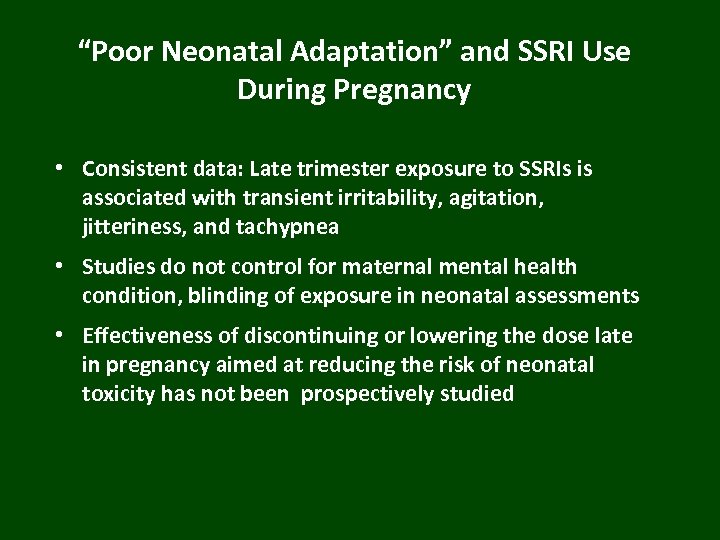 “Poor Neonatal Adaptation” and SSRI Use During Pregnancy

• Consistent data: Late trimester exposure to SSRIs is associated with transient irritability, agitation, jitteriness, and tachypnea

• Studies do not control for maternal mental health condition, blinding of exposure in neonatal assessments

• Effectiveness of discontinuing or lowering the dose late in pregnancy aimed at reducing the risk of neonatal toxicity has not been prospectively studied